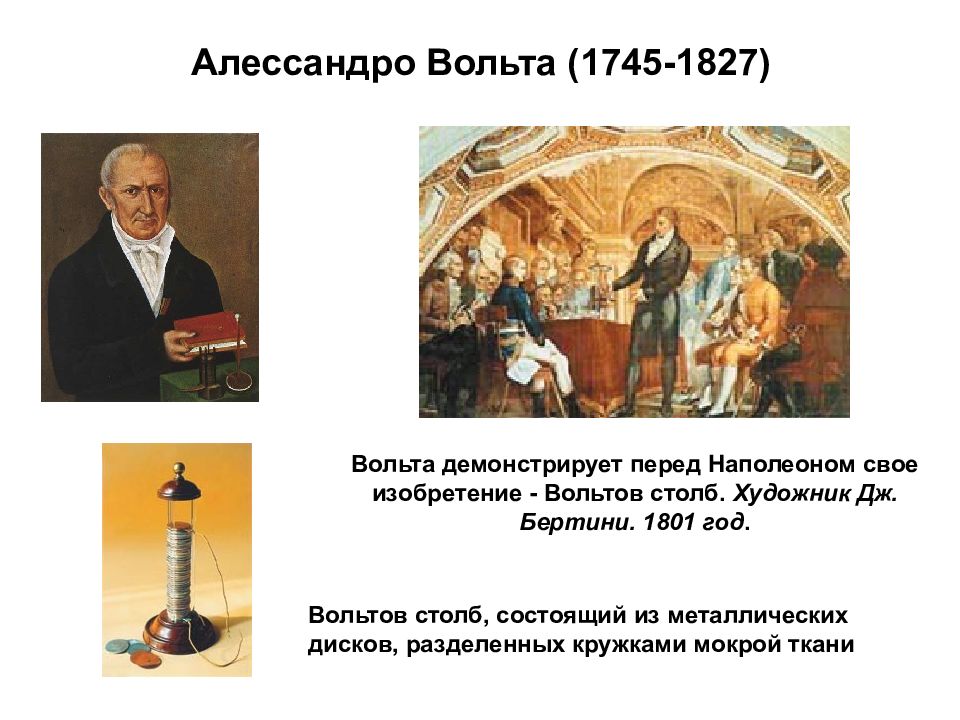 Алессандро Вольта (1745-1827)

Вольта демонстрирует перед Наполеоном свое изобретение - Вольтов столб. Художник Дж. Бертини. 1801 год.

Вольтов столб, состоящий из металлических дисков, разделенных кружками мокрой ткани